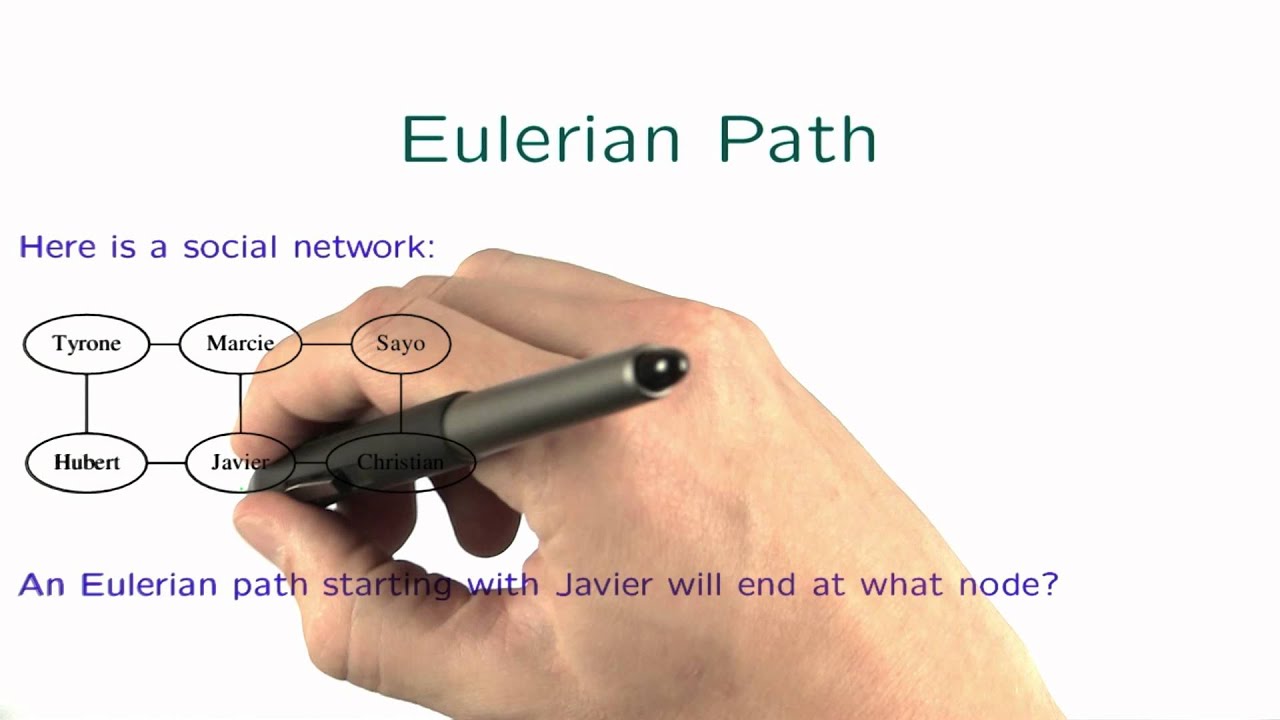 Eulerian Path

Here is a social network:

Tyrone
Marcie
Sayo
Hubert
Javier
Christian

An Eulerian path starting with Javier will end at what node?